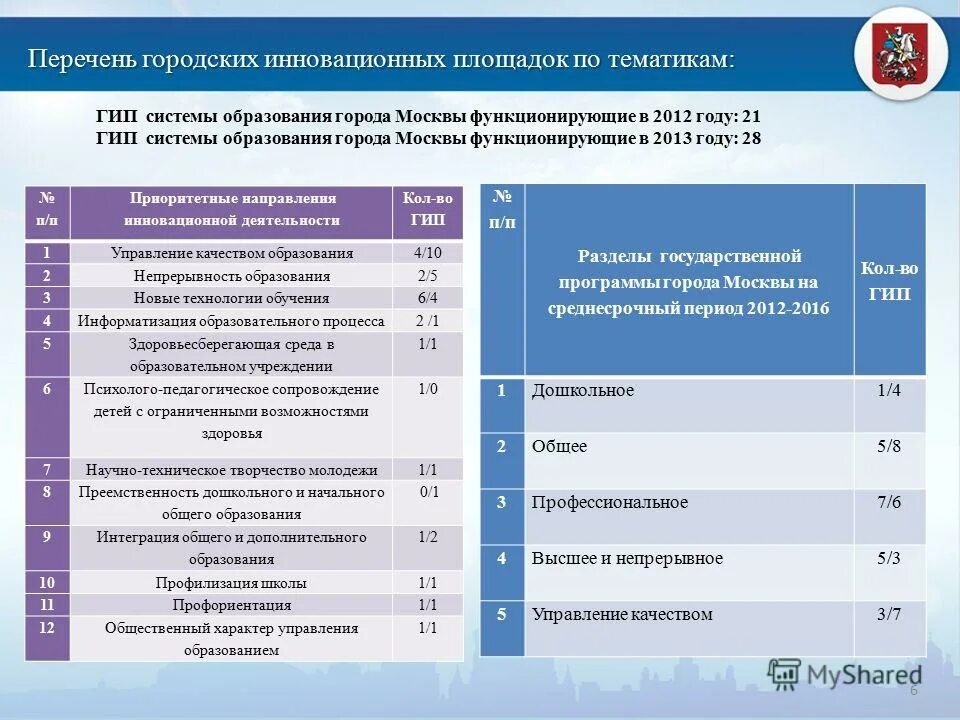 Перечень городских инновационных площадок по тематикам:

ГИП системы образования города Москвы функционирующие в 2012 году: 21
ГИП системы образования города Москвы функционирующие в 2013 году: 28

| № п/п | Приоритетные направления инновационной деятельности | Кол-во ГИП |
|---|---|---|
| 1 | Управление качеством образования | 4/10 |
| 2 | Непрерывность образования | 2/5 |
| 3 | Новые технологии обучения | 6/4 |
| 4 | Информатизация образовательного процесса | 2 /1 |
| 5 | Здоровьесберегающая среда в образовательном учреждении | 1/1 |
| 6 | Психолого-педагогическое сопровождение детей с ограниченными возможностями здоровья | 1/0 |
| 7 | Научно-техническое творчество молодежи | 1/1 |
| 8 | Преемственность дошкольного и начального общего образования | 0/1 |
| 9 | Интеграция общего и дополнительного образования | 1/2 |
| 10 | Профилизация школы | 1/1 |
| 11 | Профориентация | 1/1 |
| 12 | Общественный характер управления образованием | 1/1 |

| № п/п | Разделы государственной программы города Москвы на среднесрочный период 2012-2016 | Кол-во ГИП |
|---|---|---|
| 1 | Дошкольное | 1/4 |
| 2 | Общее | 5/8 |
| 3 | Профессиональное | 7/6 |
| 4 | Высшее и непрерывное | 5/3 |
| 5 | Управление качеством | 3/7 |

MyShared
6